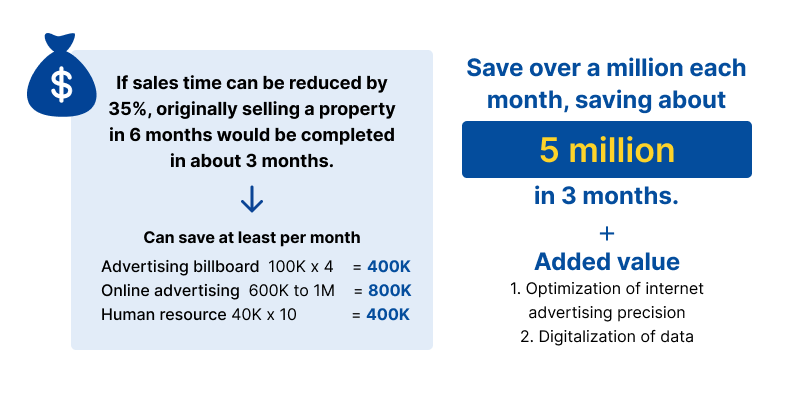 $

If sales time can be reduced by 35%, originally selling a property in 6 months would be completed in about 3 months.

↓

Can save at least per month

Advertising billboard 100K x 4 = 400K
Online advertising 600K to 1M = 800K
Human resource 40K x 10 = 400K

Save over a million each month, saving about

5 million

in 3 months.

+

Added value

1. Optimization of internet advertising precision
2. Digitalization of data